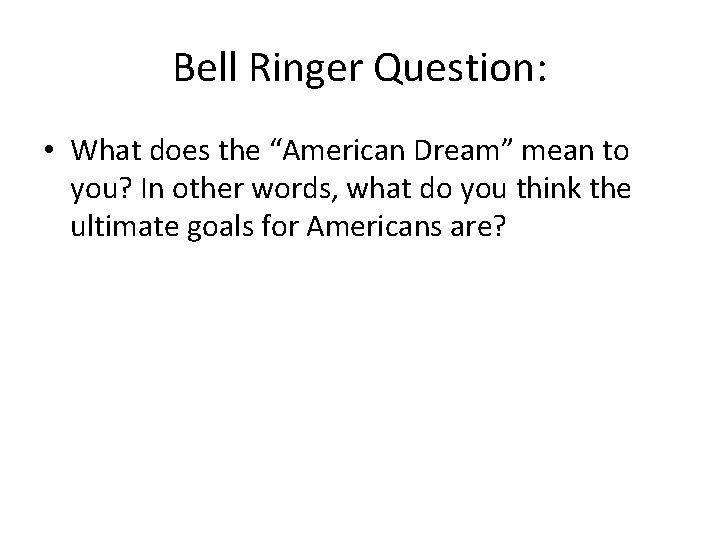 Bell Ringer Question:

• What does the “American Dream” mean to you? In other words, what do you think the ultimate goals for Americans are?